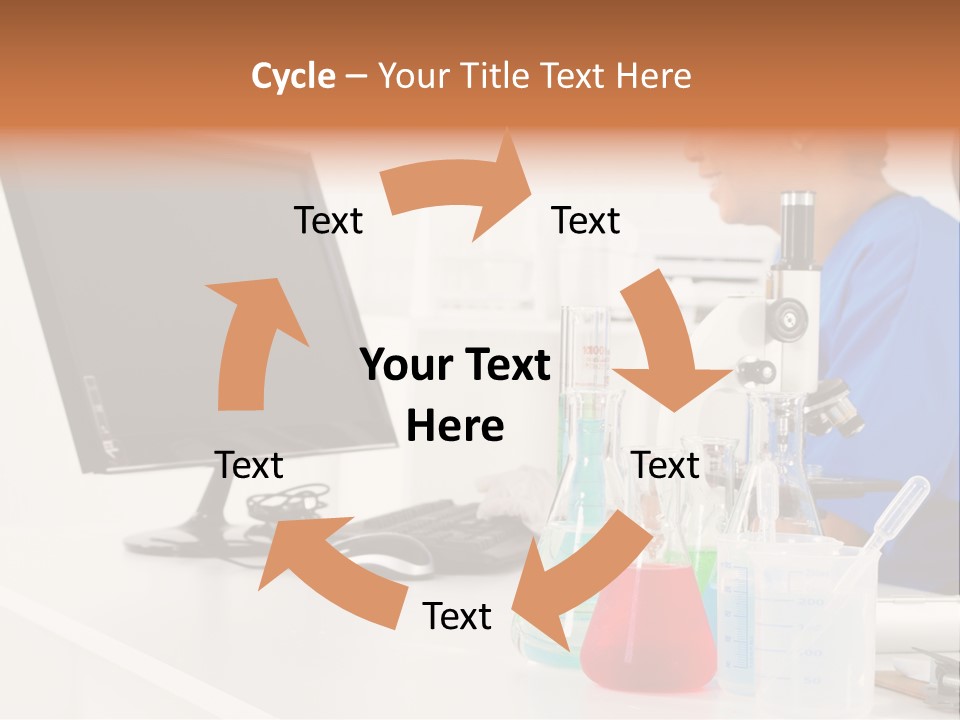 Cycle – Your Title Text Here

Text

Text

Your Text Here

Text

Text

Text